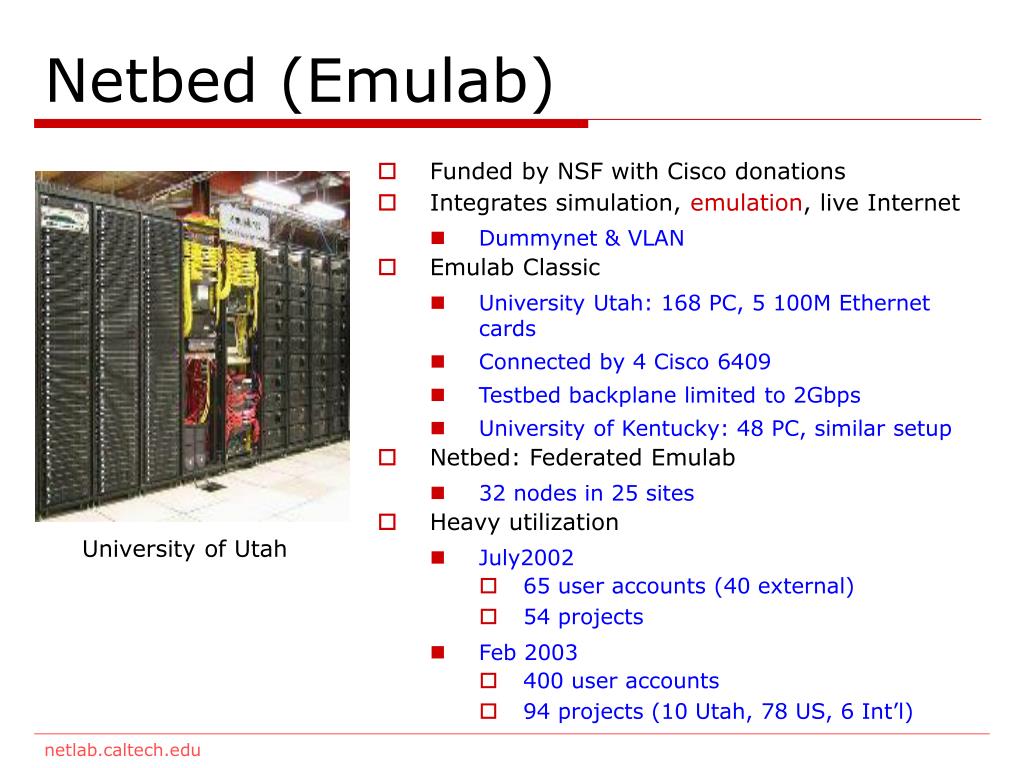 Netbed (Emulab)

University of Utah

- Funded by NSF with Cisco donations
- Integrates simulation, emulation, live Internet
  - Dummynet & VLAN
- Emulab Classic
  - University Utah: 168 PC, 5 100M Ethernet cards
  - Connected by 4 Cisco 6409
  - Testbed backplane limited to 2Gbps
  - University of Kentucky: 48 PC, similar setup
- Netbed: Federated Emulab
  - 32 nodes in 25 sites
- Heavy utilization
  - July2002
    - 65 user accounts (40 external)
    - 54 projects
  - Feb 2003
    - 400 user accounts
    - 94 projects (10 Utah, 78 US, 6 Int'l)

netlab.caltech.edu